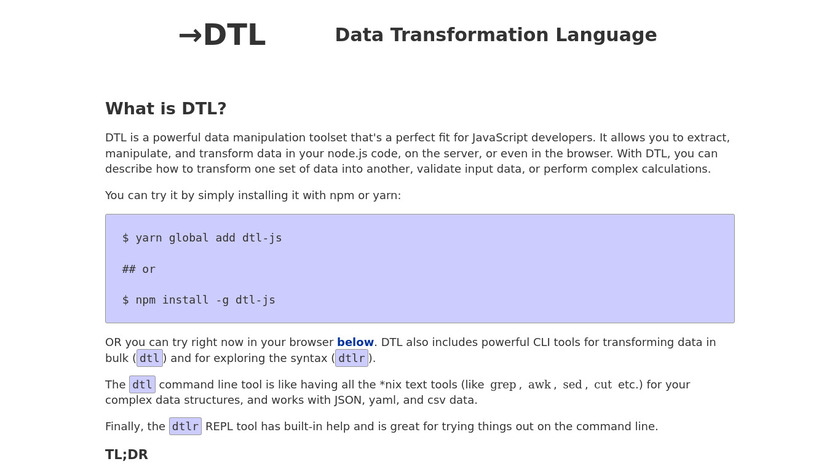 →DTL

Data Transformation Language

What is DTL?

DTL is a powerful data manipulation toolset that's a perfect fit for JavaScript developers. It allows you to extract, manipulate, and transform data in your node.js code, on the server, or even in the browser. With DTL, you can describe how to transform one set of data into another, validate input data, or perform complex calculations.

You can try it by simply installing it with npm or yarn:

$ yarn global add dtl-js

## or

$ npm install -g dtl-js

OR you can try right now in your browser below. DTL also includes powerful CLI tools for transforming data in bulk (dtl) and for exploring the syntax (dtlr).

The dtl command line tool is like having all the *nix text tools (like grep, awk, sed, cut etc.) for your complex data structures, and works with JSON, yaml, and csv data.

Finally, the dtlr REPL tool has built-in help and is great for trying things out on the command line.

TL;DR